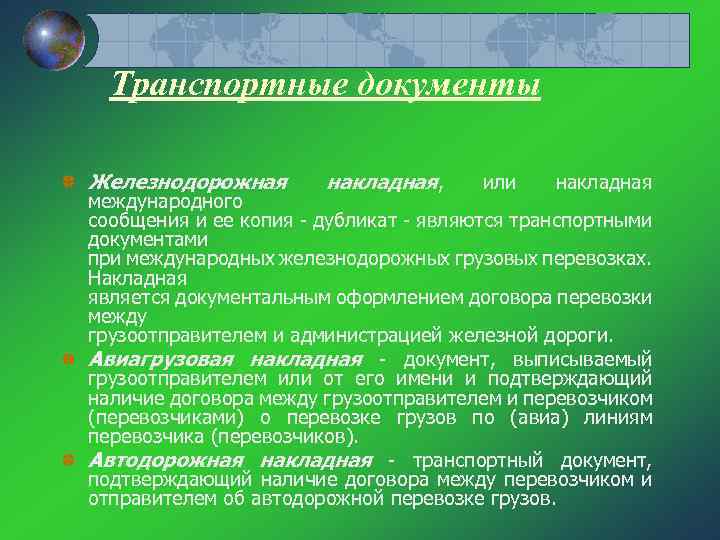 Транспортные документы

Железнодорожная накладная, или накладная международного сообщения и ее копия - дубликат - являются транспортными документами при международных железнодорожных грузовых перевозках. Накладная является документальным оформлением договора перевозки между грузоотправителем и администрацией железной дороги.

Авиагрузовая накладная - документ, выписываемый грузоотправителем или от его имени и подтверждающий наличие договора между грузоотправителем и перевозчиком (перевозчиками) о перевозке грузов по (авиа) линиям перевозчика (перевозчиков).

Автодорожная накладная - транспортный документ, подтверждающий наличие договора между перевозчиком и отправителем об автодорожной перевозке грузов.